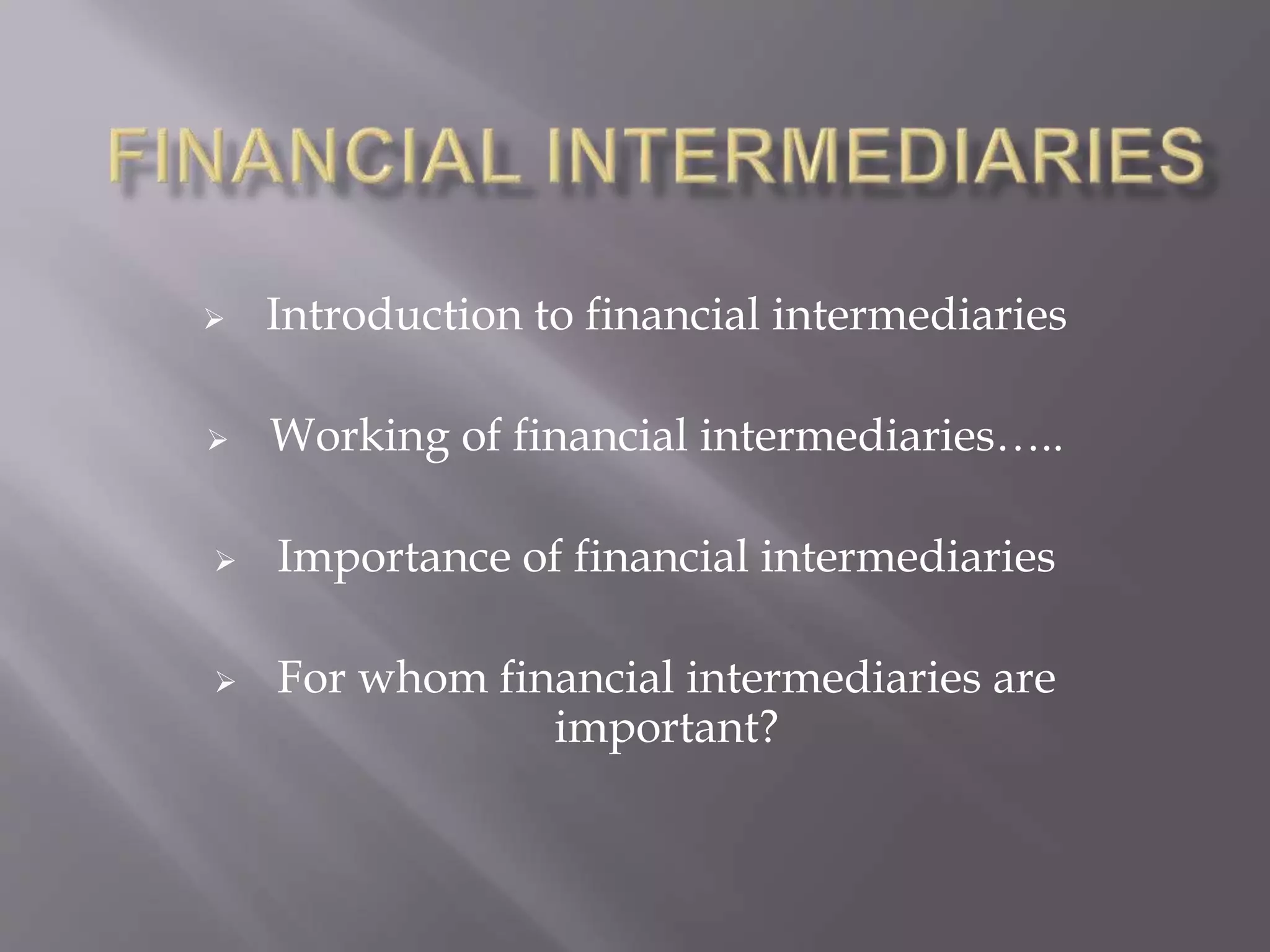 FINANCIAL INTERMEDIARIES

➢ Introduction to financial intermediaries

➢ Working of financial intermediaries…..

➢ Importance of financial intermediaries

➢ For whom financial intermediaries are important?